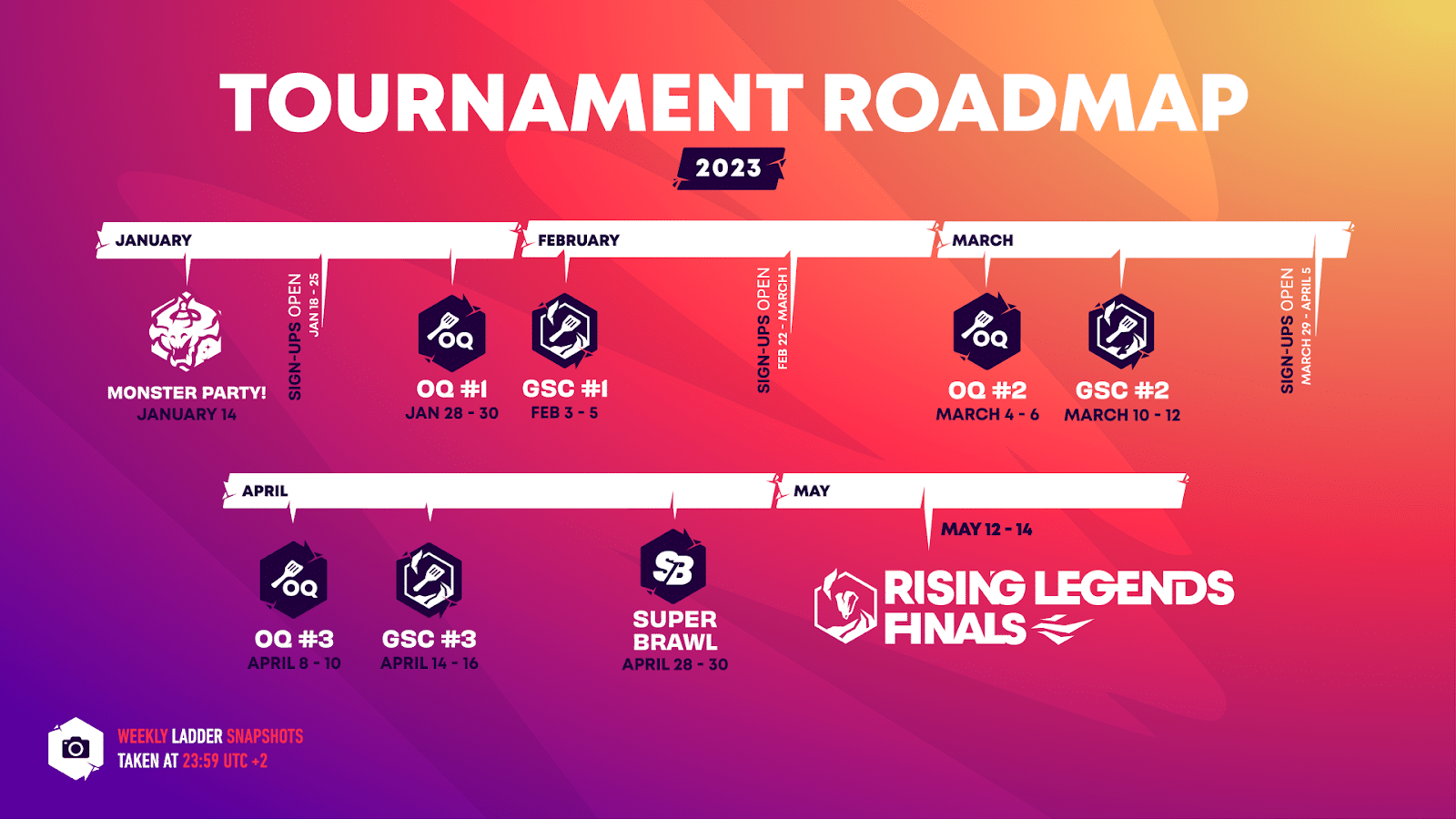 TOURNAMENT ROADMAP

2023

JANUARY

MONSTER PARTY!
JANUARY 14

SIGN-UPS OPEN
JAN 18 - 25

OQ
OQ #1
JAN 28 - 30

FEBRUARY

GSC #1
FEB 3 - 5

SIGN-UPS OPEN
FEB 22 - MARCH 1

MARCH

OQ
OQ #2
MARCH 4 - 6

GSC #2
MARCH 10 - 12

SIGN-UPS OPEN
MARCH 29 - APRIL 5

APRIL

OQ
OQ #3
APRIL 8 - 10

GSC #3
APRIL 14 - 16

SB
SUPER BRAWL
APRIL 28 - 30

MAY

MAY 12 - 14

RISING LEGENDS FINALS

WEEKLY LADDER SNAPSHOTS
TAKEN AT 23:59 UTC +2